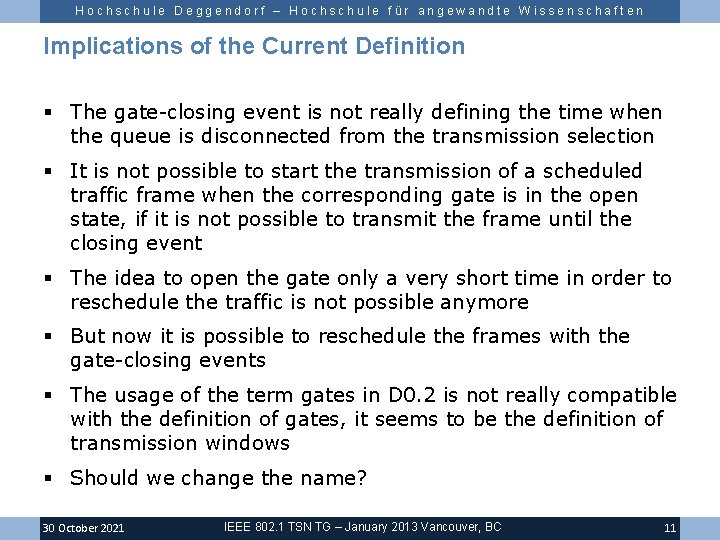 Hochschule Deggendorf – Hochschule für angewandte Wissenschaften

Implications of the Current Definition

▪ The gate-closing event is not really defining the time when the queue is disconnected from the transmission selection

▪ It is not possible to start the transmission of a scheduled traffic frame when the corresponding gate is in the open state, if it is not possible to transmit the frame until the closing event

▪ The idea to open the gate only a very short time in order to reschedule the traffic is not possible anymore

▪ But now it is possible to reschedule the frames with the gate-closing events

▪ The usage of the term gates in D0.2 is not really compatible with the definition of gates, it seems to be the definition of transmission windows

▪ Should we change the name?

30 October 2021

IEEE 802.1 TSN TG – January 2013 Vancouver, BC

11